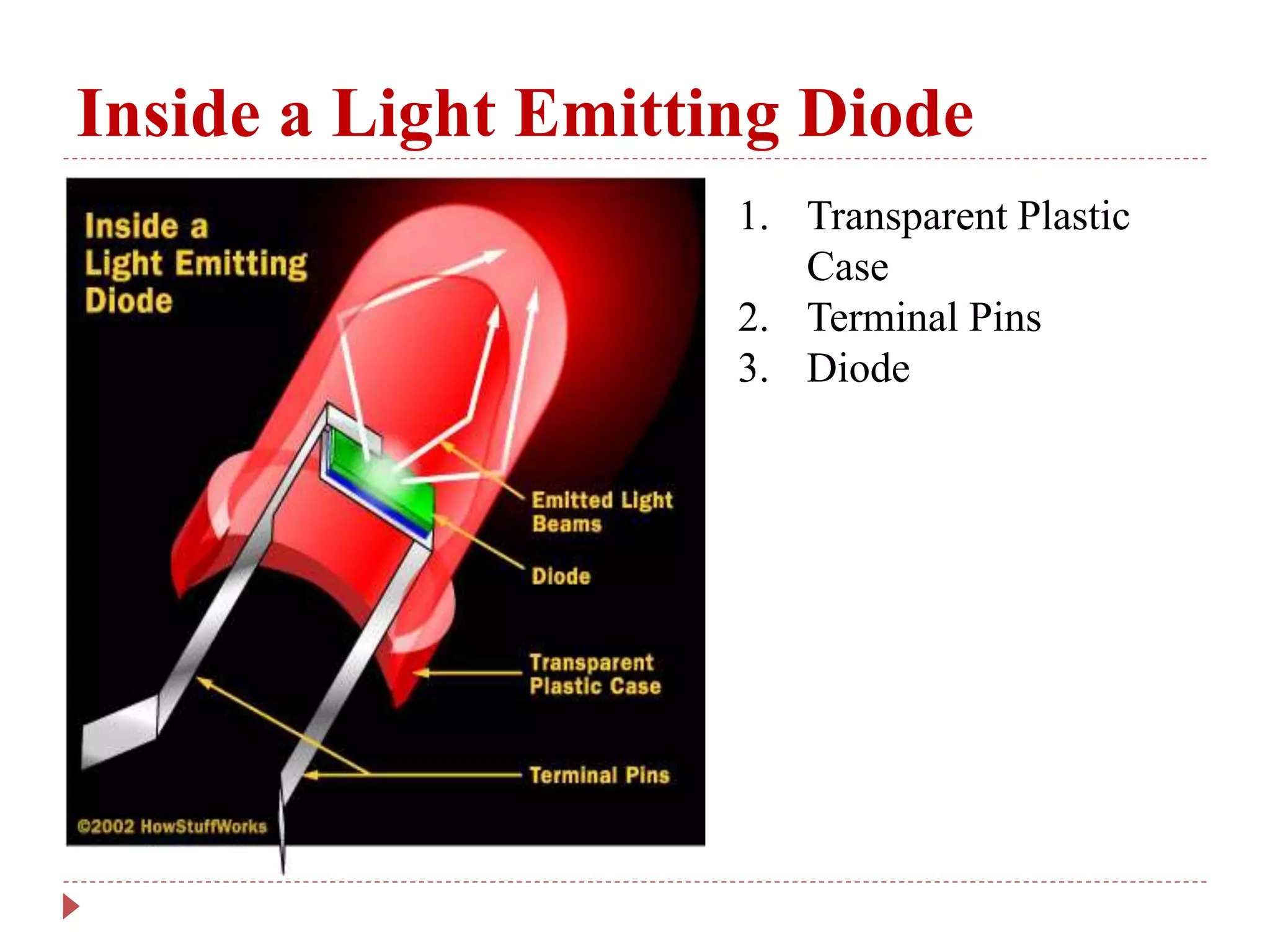 Inside a Light Emitting Diode

Inside a Light Emitting Diode

Emitted Light Beams

Diode

Transparent Plastic Case

Terminal Pins

©2002 HowStuffWorks

1. Transparent Plastic Case
2. Terminal Pins
3. Diode